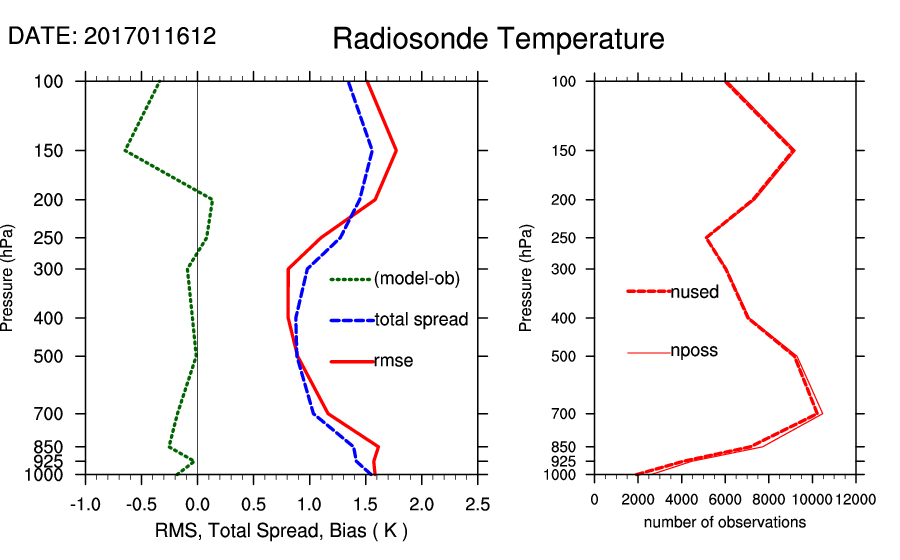 DATE: 2017011612

Radiosonde Temperature

Pressure (hPa)

100
150
200
250
300
400
500
700
850
925
1000

(model-ob)
total spread
rmse

-1.0 -0.5 0.0 0.5 1.0 1.5 2.0 2.5

RMS, Total Spread, Bias ( K )

Pressure (hPa)

100
150
200
250
300
400
500
700
850
925
1000

nused
nposs

0 2000 4000 6000 8000 10000 12000

number of observations